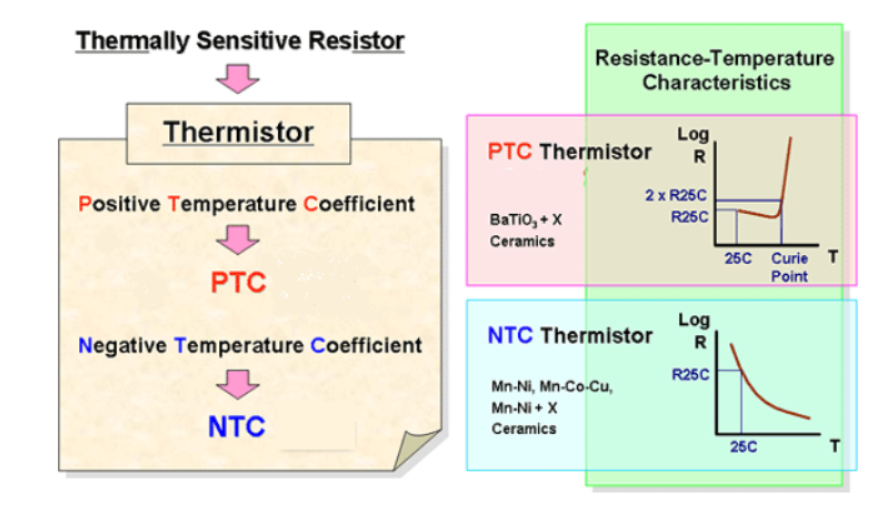 Thermally Sensitive Resistor

Thermistor

Positive Temperature Coefficient

PTC

Negative Temperature Coefficient

NTC

Resistance-Temperature Characteristics

PTC Thermistor

$BaTiO_3$ + X Ceramics

Log R

2 x R25C

R25C

25C

Curie Point

T

NTC Thermistor

Mn-Ni, Mn-Co-Cu, Mn-Ni + X Ceramics

Log R

R25C

25C

T